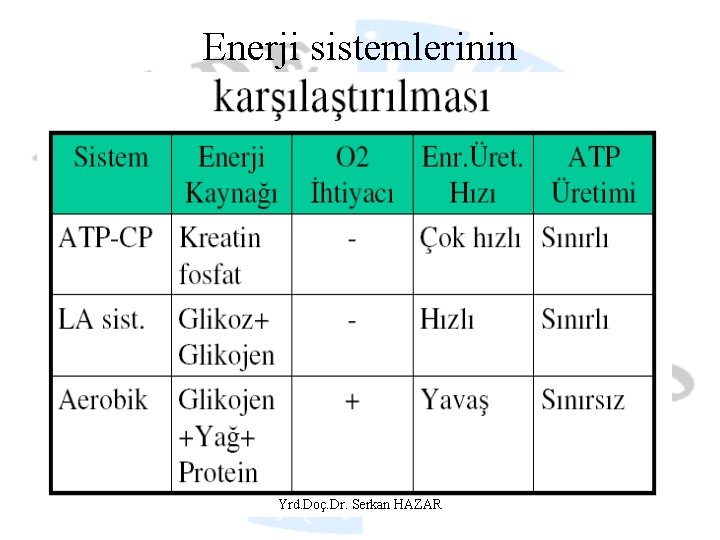 Enerji sistemlerinin karşılaştırılması

| Sistem | Enerji Kaynağı | O2 İhtiyacı | Enr.Üret. Hızı | ATP Üretimi |
|---|---|---|---|---|
| ATP-CP | Kreatin fosfat | - | Çok hızlı | Sınırlı |
| LA sist. | Glikoz+ Glikojen | - | Hızlı | Sınırlı |
| Aerobik | Glikojen +Yağ+ Protein | + | Yavaş | Sınırsız |

Yrd.Doç.Dr. Serkan HAZAR